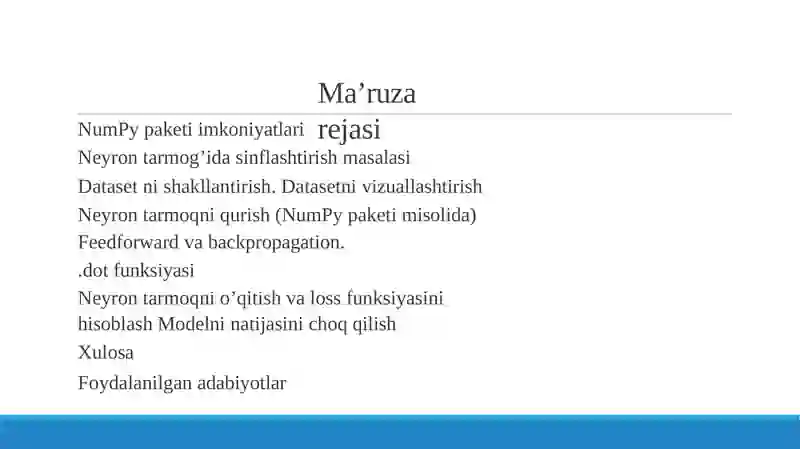 Ma’ruza rejasi

NumPy paketi imkoniyatlari

Neyron tarmog’ida sinflashtirish masalasi

Dataset ni shakllantirish. Datasetni vizuallashtirish

Neyron tarmoqni qurish (NumPy paketi misolida)

Feedforward va backpropagation.

.dot funksiyasi

Neyron tarmoqni o’qitish va loss funksiyasini hisoblash Modelni natijasini choq qilish

Xulosa

Foydalanilgan adabiyotlar